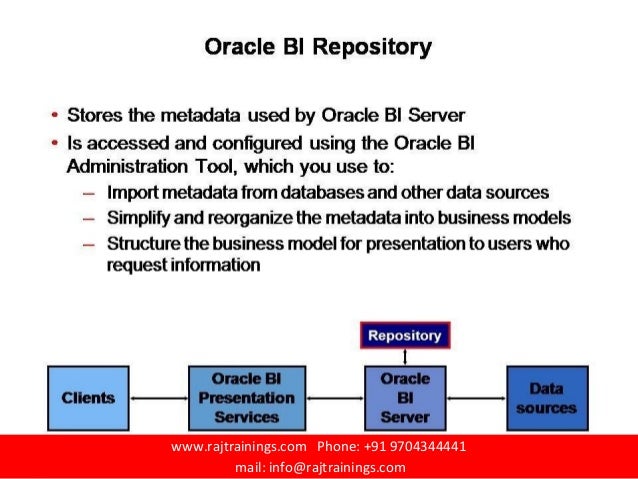 Oracle BI Repository

• Stores the metadata used by Oracle BI Server
• Is accessed and configured using the Oracle BI Administration Tool, which you use to:
– Import metadata from databases and other data sources
– Simplify and reorganize the metadata into business models
– Structure the business model for presentation to users who request information

Repository

Clients

Oracle BI Presentation Services

Oracle BI Server

Data sources

www.rajtrainings.com Phone: +91 9704344441
mail: info@rajtrainings.com